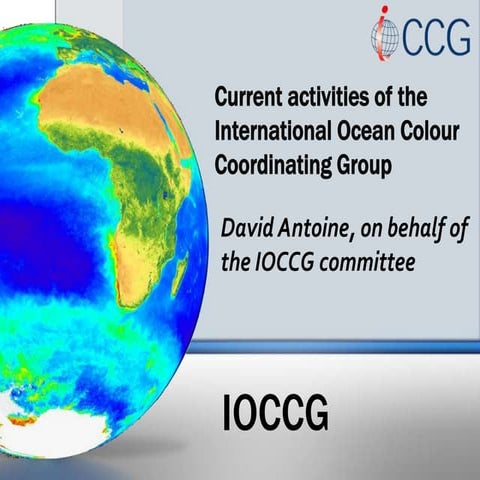 iOCCG

Current activities of the International Ocean Colour Coordinating Group

David Antoine, on behalf of the IOCCG committee

IOCCG